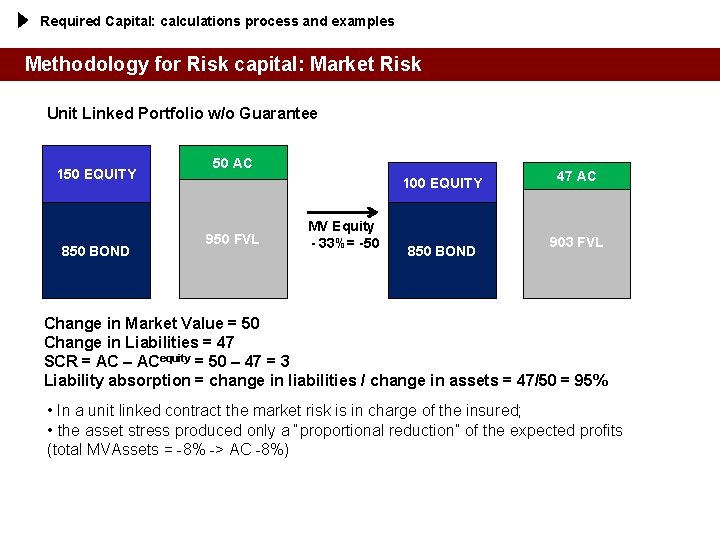 Required Capital: calculations process and examples

Methodology for Risk capital: Market Risk

Unit Linked Portfolio w/o Guarantee

150 EQUITY

850 BOND

50 AC

950 FVL

MV Equity -33% = -50

100 EQUITY

850 BOND

47 AC

903 FVL

Change in Market Value = 50
Change in Liabilities = 47
SCR = AC – AC$^{equity}$ = 50 – 47 = 3
Liability absorption = change in liabilities / change in assets = 47/50 = 95%

• In a unit linked contract the market risk is in charge of the insured;
• the asset stress produced only a "proportional reduction" of the expected profits (total MVAssets = -8% -> AC -8%)